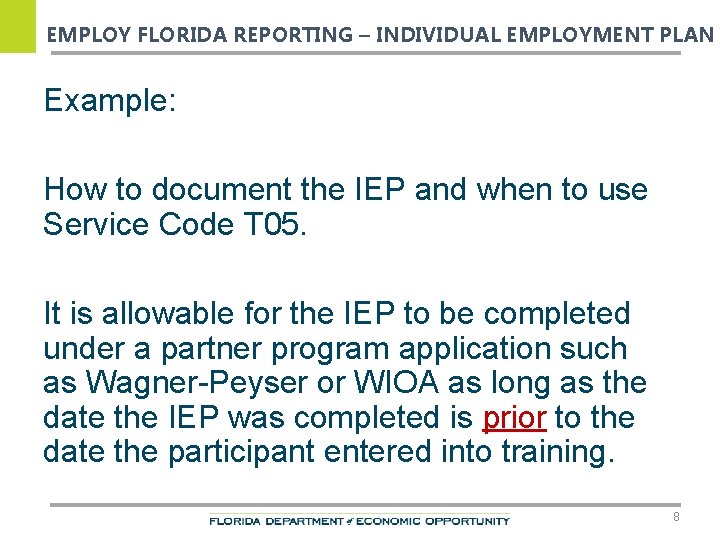 EMPLOY FLORIDA REPORTING – INDIVIDUAL EMPLOYMENT PLAN

Example:

How to document the IEP and when to use Service Code T05.

It is allowable for the IEP to be completed under a partner program application such as Wagner-Peyser or WIOA as long as the date the IEP was completed is prior to the date the participant entered into training.

FLORIDA DEPARTMENT of ECONOMIC OPPORTUNITY

8